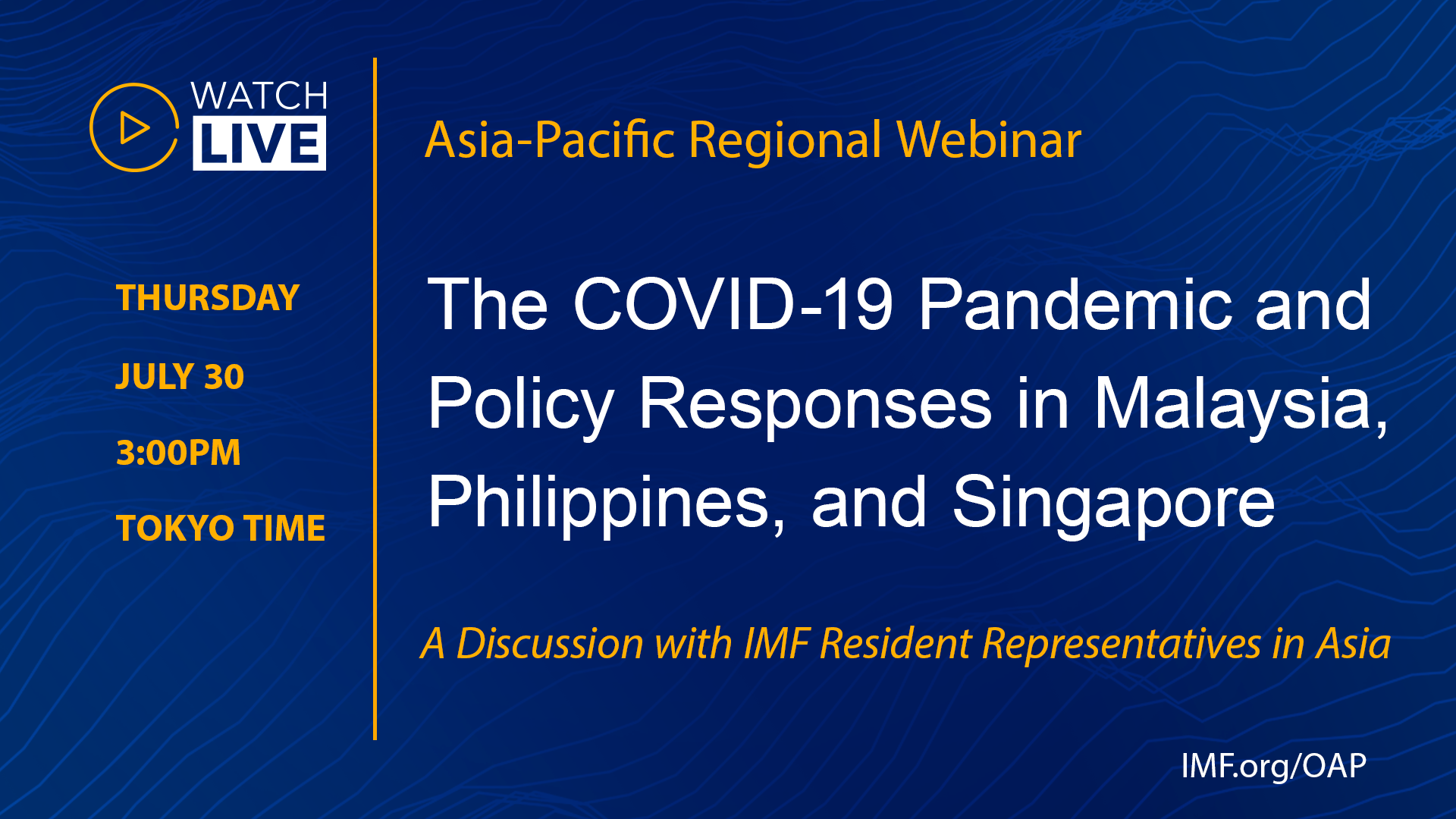 WATCH
LIVE

THURSDAY

JULY 30

3:00PM

TOKYO TIME

Asia-Pacific Regional Webinar

The COVID-19 Pandemic and Policy Responses in Malaysia, Philippines, and Singapore

A Discussion with IMF Resident Representatives in Asia

IMF.org/OAP